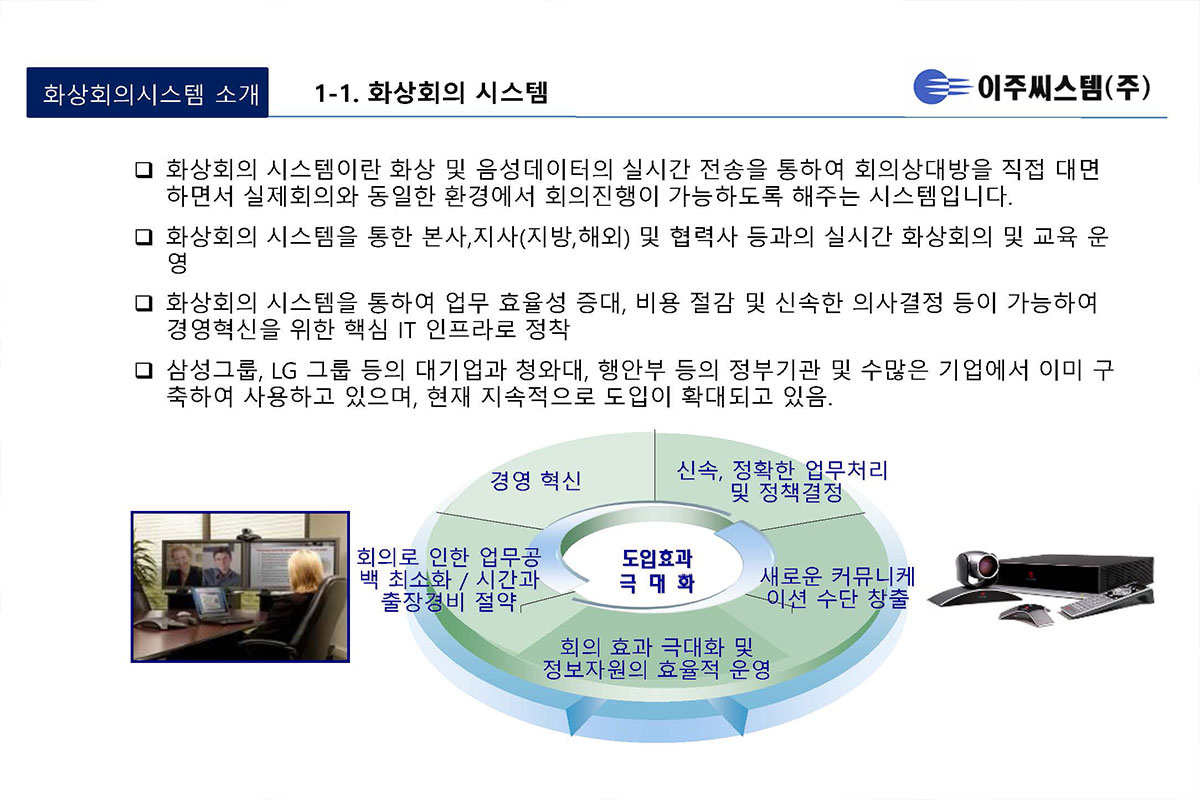 화상회의시스템 소개

1-1. 화상회의 시스템

이주씨스템(주)

❑ 화상회의 시스템이란 화상 및 음성데이터의 실시간 전송을 통하여 회의상대방을 직접 대면하면서 실제회의와 동일한 환경에서 회의진행이 가능하도록 해주는 시스템입니다.

❑ 화상회의 시스템을 통한 본사,지사(지방,해외) 및 협력사 등과의 실시간 화상회의 및 교육 운영

❑ 화상회의 시스템을 통하여 업무 효율성 증대, 비용 절감 및 신속한 의사결정 등이 가능하여 경영혁신을 위한 핵심 IT 인프라로 정착

❑ 삼성그룹, LG 그룹 등의 대기업과 청와대, 행안부 등의 정부기관 및 수많은 기업에서 이미 구축하여 사용하고 있으며, 현재 지속적으로 도입이 확대되고 있음.

경영 혁신

신속, 정확한 업무처리 및 정책결정

회의로 인한 업무공백 최소화 / 시간과 출장경비 절약

도입효과 극 대 화

새로운 커뮤니케이션 수단 창출

회의 효과 극대화 및 정보자원의 효율적 운영